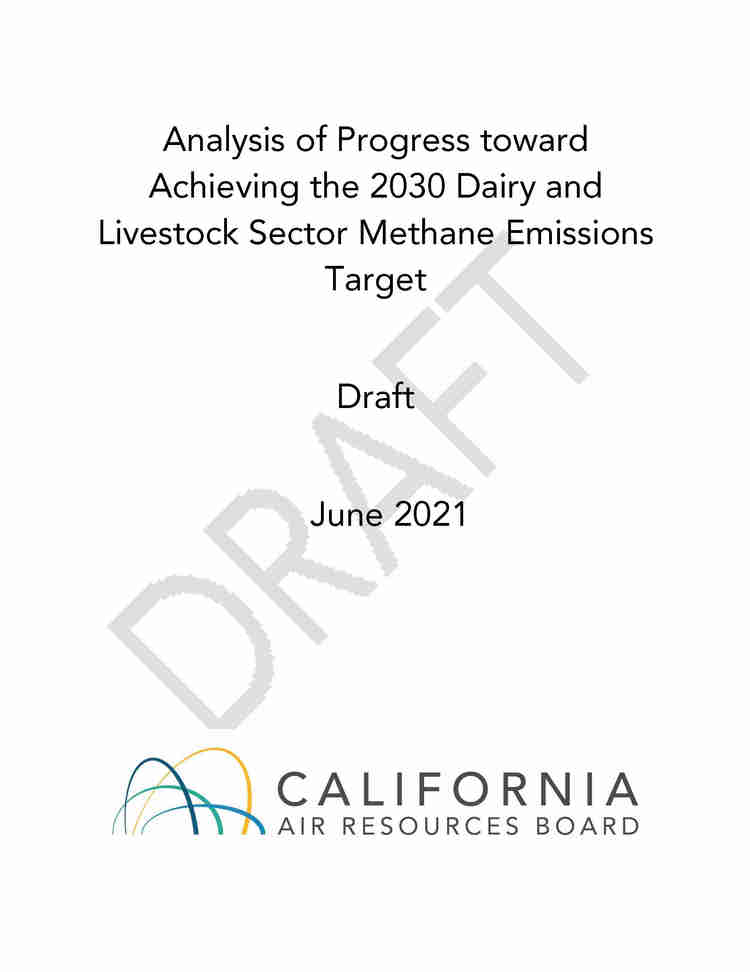 Analysis of Progress toward Achieving the 2030 Dairy and Livestock Sector Methane Emissions Target

Draft

June 2021

DRAFT

CALIFORNIA
AIR RESOURCES BOARD